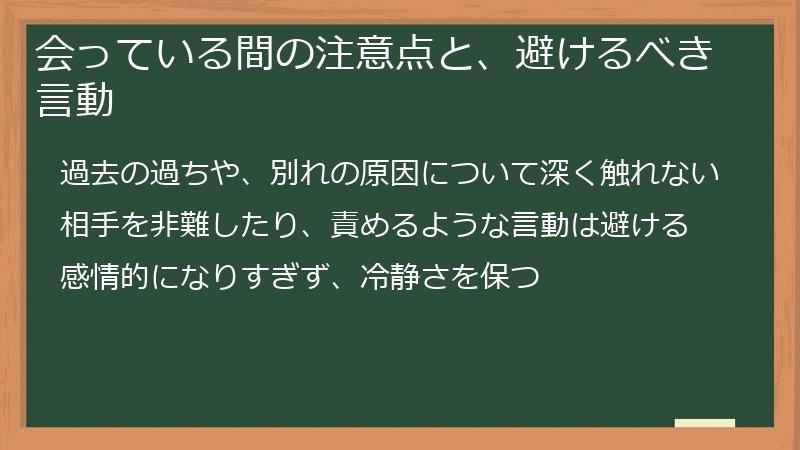 会っている間の注意点と、避けるべき言動

過去の過ちや、別れの原因について深く触れない

相手を非難したり、責めるような言動は避ける

感情的になりすぎず、冷静さを保つ